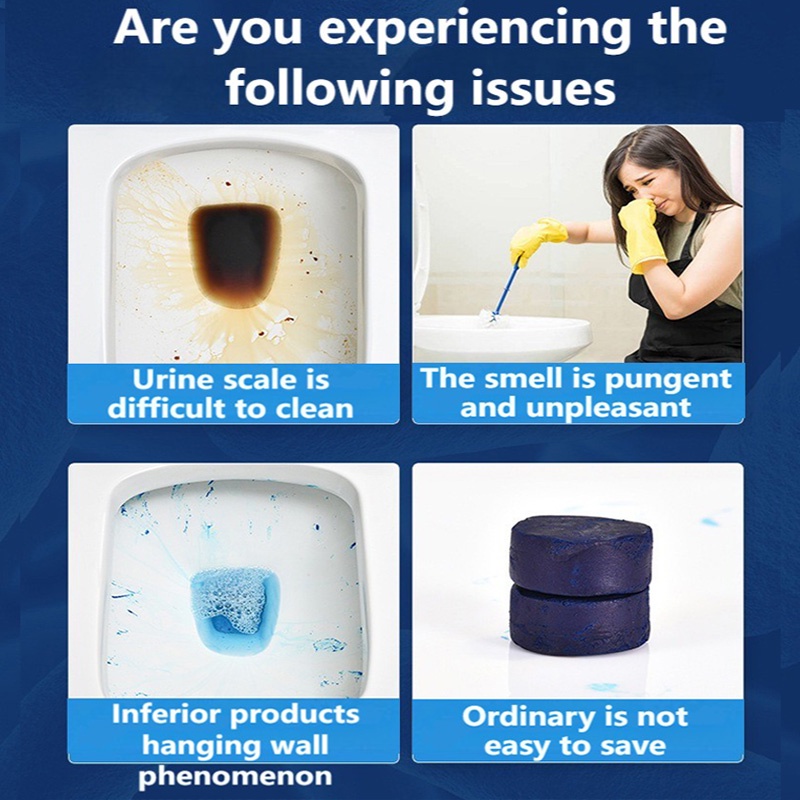 Are you experiencing the following issues

Urine scale is difficult to clean

The smell is pungent and unpleasant

Inferior products hanging wall phenomenon

Ordinary is not easy to save